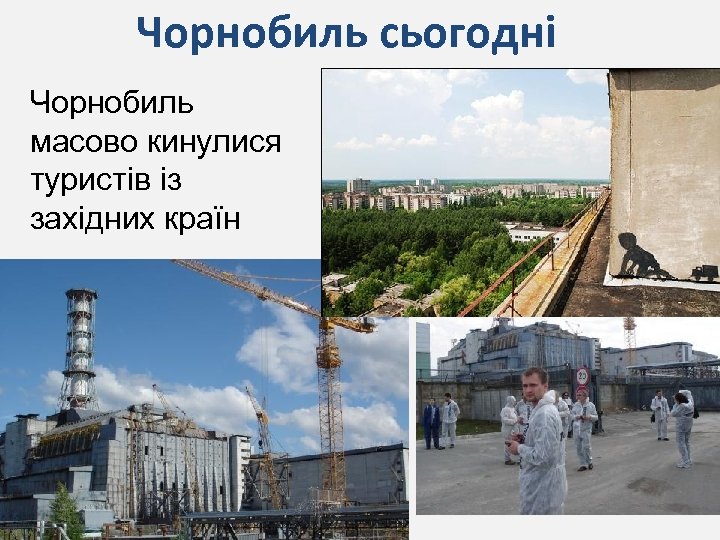 Чорнобиль сьогодні

Чорнобиль масово кинулися туристів із західних країн

20